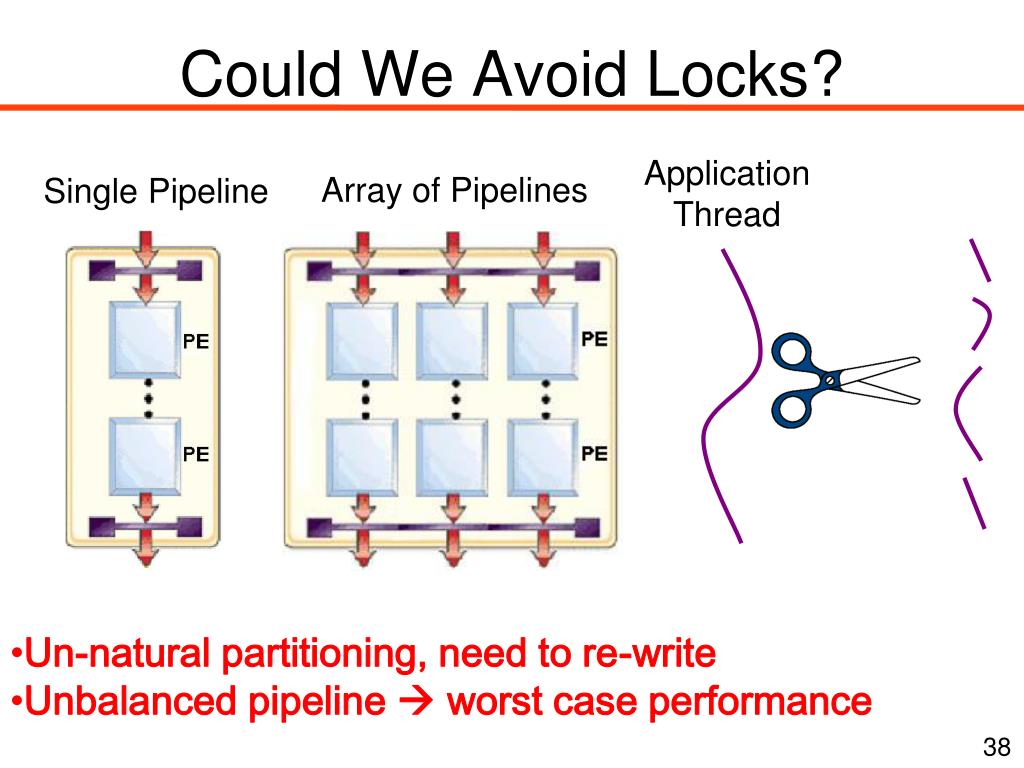 Could We Avoid Locks?

Single Pipeline

Array of Pipelines

Application Thread

PE

PE

PE

PE

•Un-natural partitioning, need to re-write
•Unbalanced pipeline → worst case performance

38